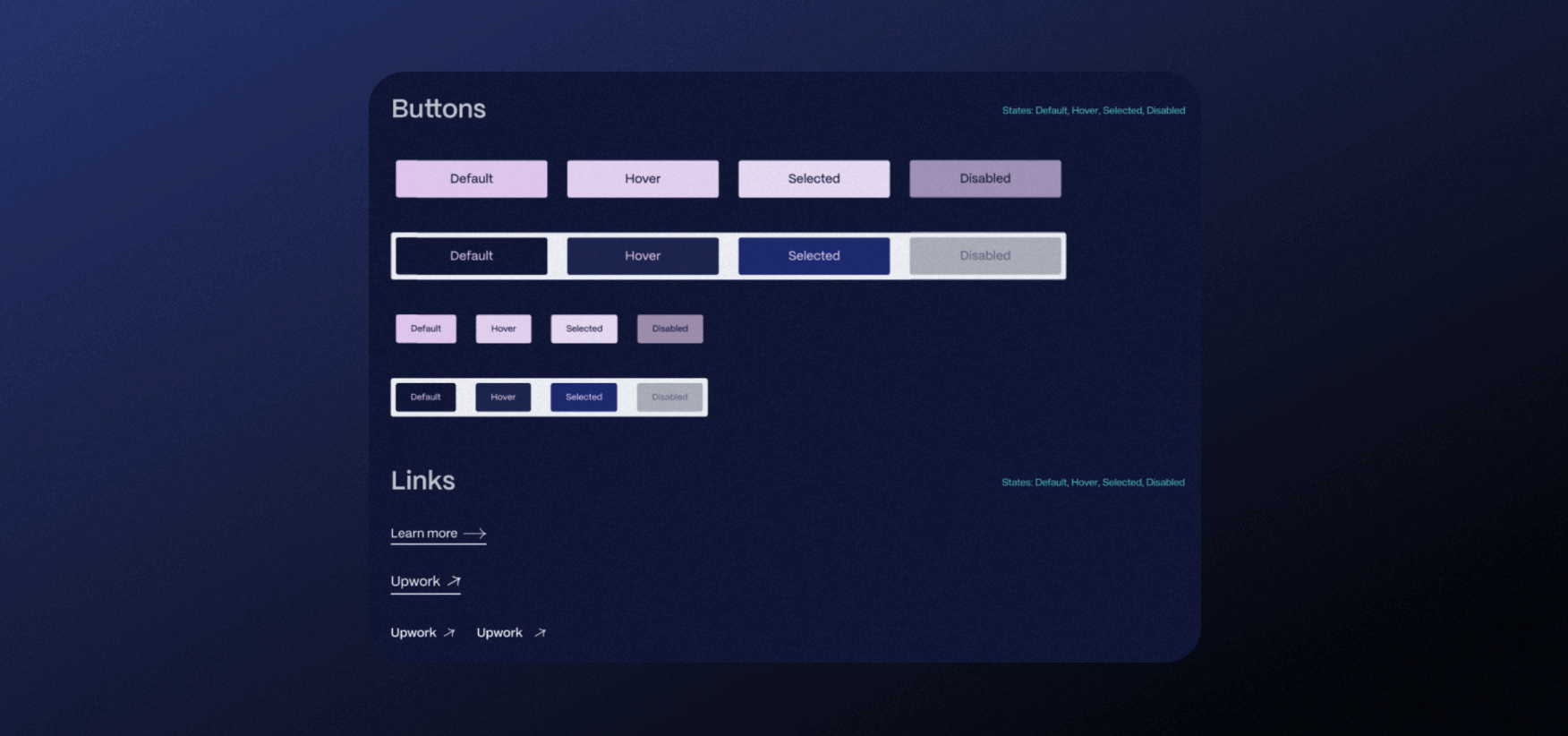 Buttons

States: Default, Hover, Selected, Disabled

Default Hover Selected Disabled

Default Hover Selected Disabled

Default Hover Selected Disabled

Default Hover Selected Disabled

Links

States: Default, Hover, Selected, Disabled

Learn more

Upwork

Upwork Upwork